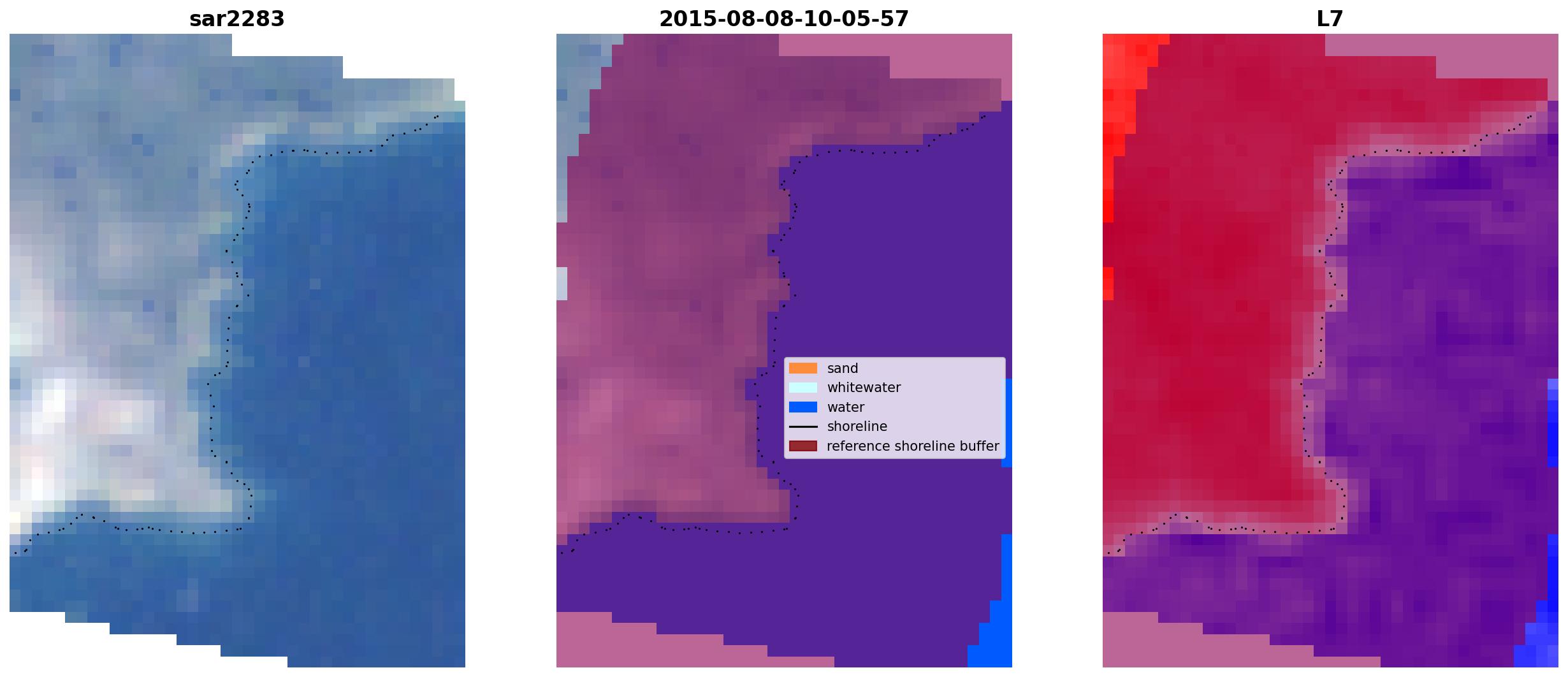 sar2283

2015-08-08-10-05-57

sand
whitewater
water
shoreline
reference shoreline buffer

L7